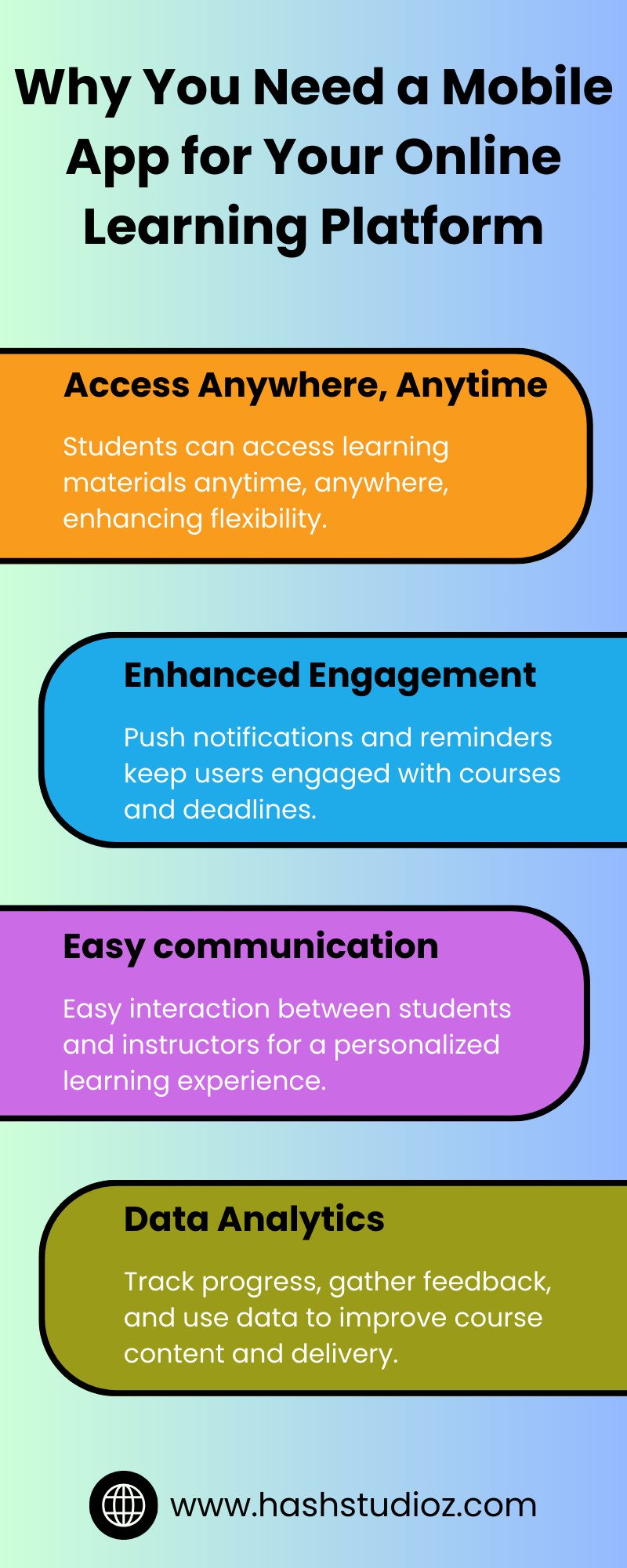 Why You Need a Mobile App for Your Online Learning Platform

Access Anywhere, Anytime

Students can access learning materials anytime, anywhere, enhancing flexibility.

Enhanced Engagement

Push notifications and reminders keep users engaged with courses and deadlines.

Easy communication

Easy interaction between students and instructors for a personalized learning experience.

Data Analytics

Track progress, gather feedback, and use data to improve course content and delivery.

www.hashstudioz.com